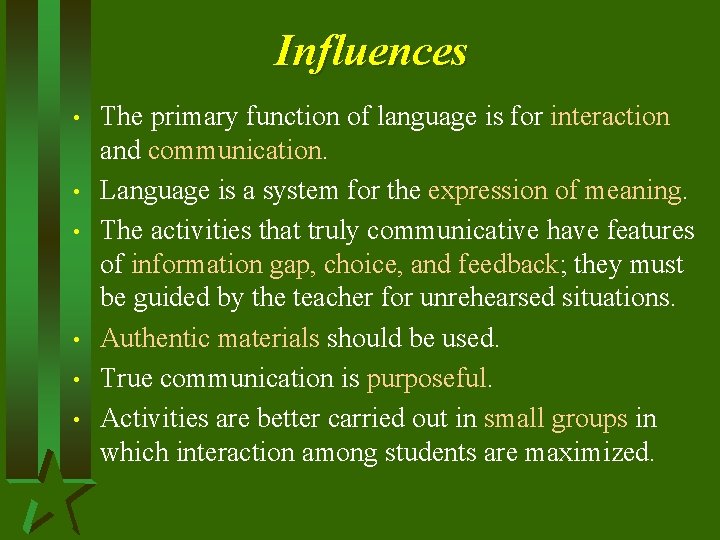 Influences

• The primary function of language is for interaction and communication.

• Language is a system for the expression of meaning.

• The activities that truly communicative have features of information gap, choice, and feedback; they must be guided by the teacher for unrehearsed situations.

• Authentic materials should be used.

• True communication is purposeful.

• Activities are better carried out in small groups in which interaction among students are maximized.